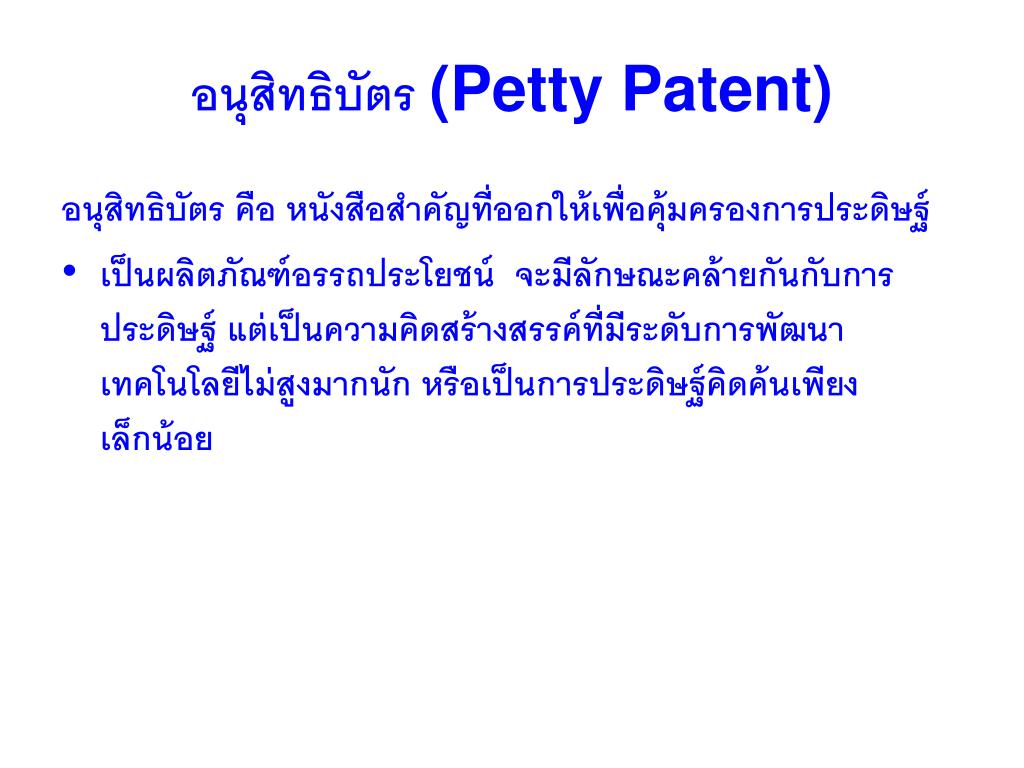 อนุสิทธิบัตร (Petty Patent)

อนุสิทธิบัตร คือ หนังสือสำคัญที่ออกให้เพื่อคุ้มครองการประดิษฐ์

• เป็นผลิตภัณฑ์อรรถประโยชน์ จะมีลักษณะคล้ายกันกับการประดิษฐ์ แต่เป็นความคิดสร้างสรรค์ที่มีระดับการพัฒนาเทคโนโลยีไม่สูงมากนัก หรือเป็นการประดิษฐ์คิดค้นเพียงเล็กน้อย